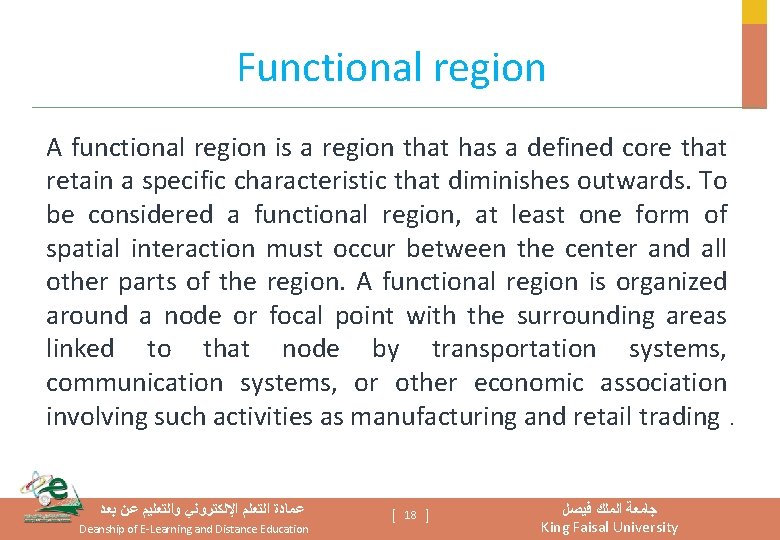 Functional region

A functional region is a region that has a defined core that retain a specific characteristic that diminishes outwards. To be considered a functional region, at least one form of spatial interaction must occur between the center and all other parts of the region. A functional region is organized around a node or focal point with the surrounding areas linked to that node by transportation systems, communication systems, or other economic association involving such activities as manufacturing and retail trading .

عمادة التعلم الإلكتروني والتعليم عن بعد
Deanship of E-Learning and Distance Education

[ 18 ]

جامعة الملك فيصل
King Faisal University